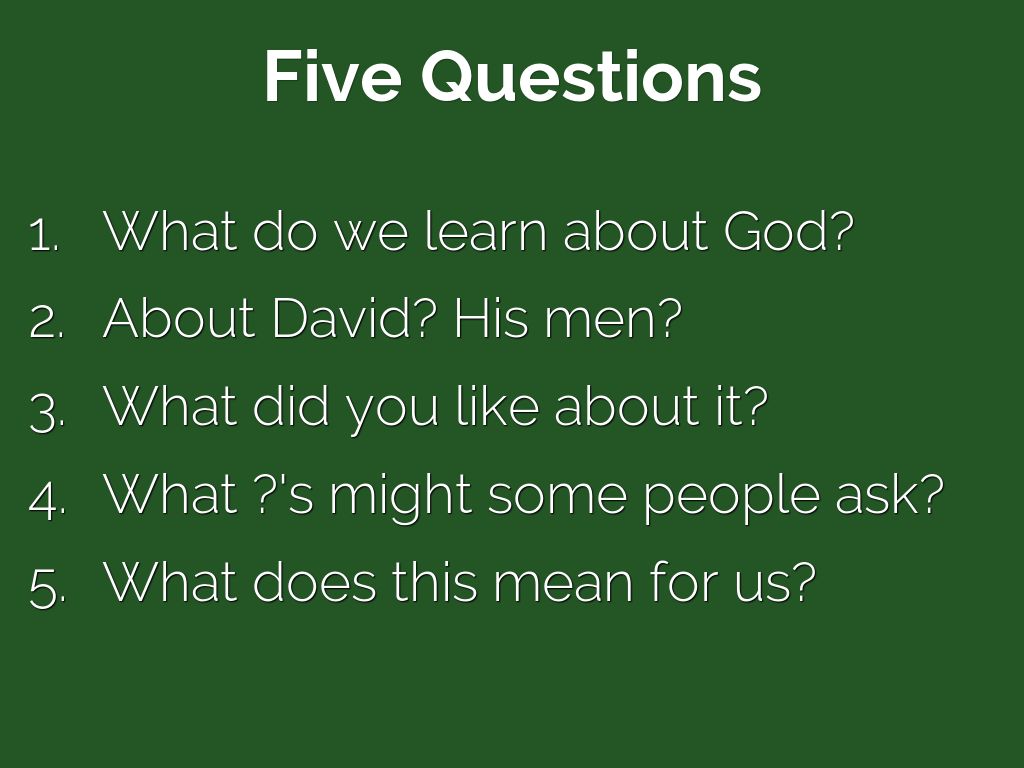 Five Questions

1. What do we learn about God?
2. About David? His men?
3. What did you like about it?
4. What ?'s might some people ask?
5. What does this mean for us?